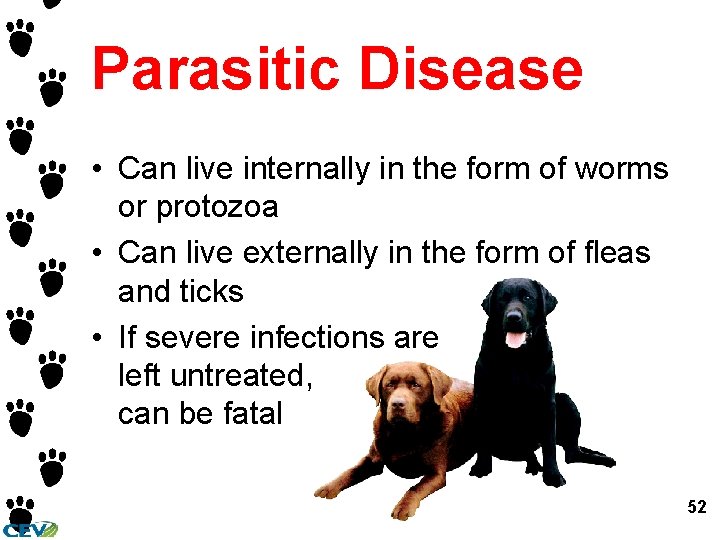 Parasitic Disease

• Can live internally in the form of worms or protozoa

• Can live externally in the form of fleas and ticks

• If severe infections are left untreated, can be fatal

52

CEV